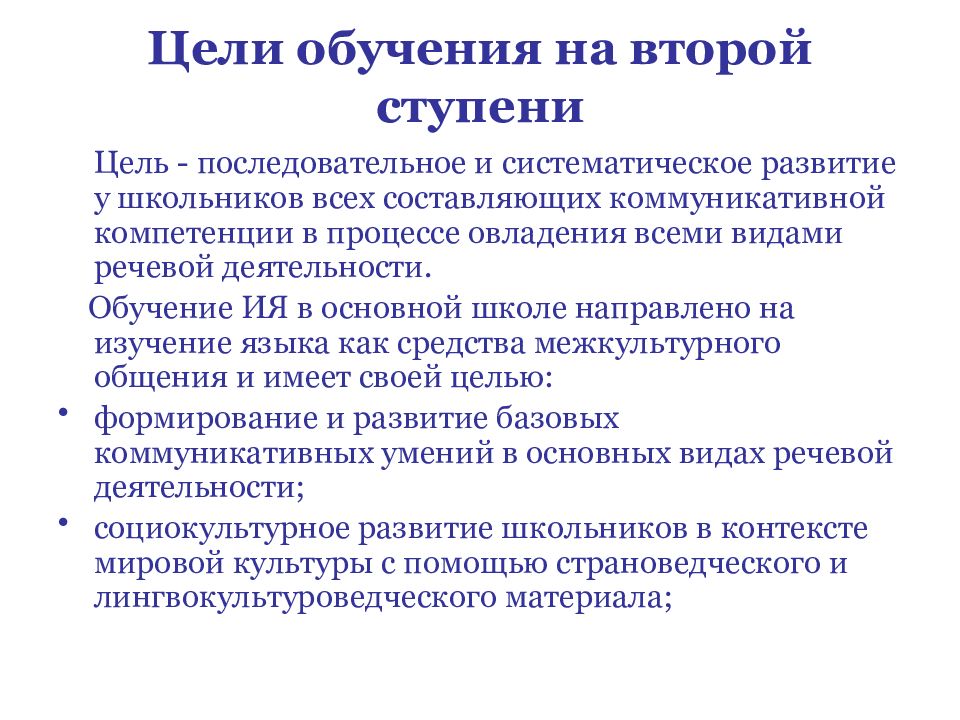 Цели обучения на второй ступени

Цель - последовательное и систематическое развитие у школьников всех составляющих коммуникативной компетенции в процессе овладения всеми видами речевой деятельности.

Обучение ИЯ в основной школе направлено на изучение языка как средства межкультурного общения и имеет своей целью:

• формирование и развитие базовых коммуникативных умений в основных видах речевой деятельности;
• социокультурное развитие школьников в контексте мировой культуры с помощью страноведческого и лингвокультуроведческого материала;